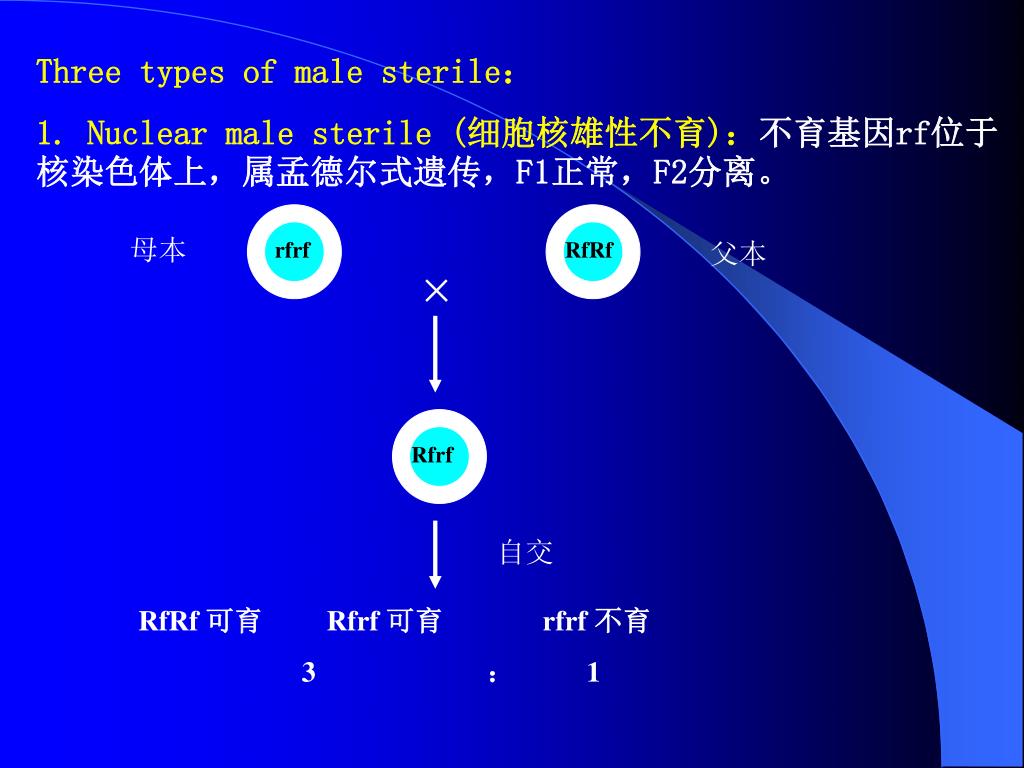 Three types of male sterile：

1. Nuclear male sterile (细胞核雄性不育)：不育基因rf位于核染色体上，属孟德尔式遗传，F1正常，F2分离。

母本 rfrf

RfRf 父本

×

Rfrf

自交

RfRf 可育 Rfrf 可育 rfrf 不育

3 ： 1